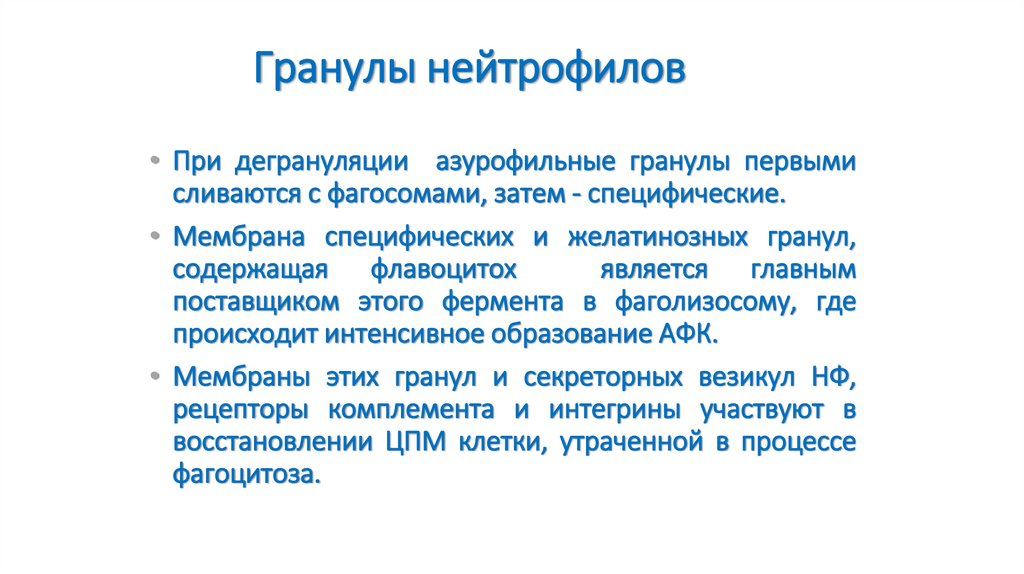 Гранулы нейтрофилов

• При дегрануляции азурофильные гранулы первыми сливаются с фагосомами, затем - специфические.

• Мембрана специфических и желатинозных гранул, содержащая флавоцитох является главным поставщиком этого фермента в фаголизосому, где происходит интенсивное образование АФК.

• Мембраны этих гранул и секреторных везикул НФ, рецепторы комплемента и интегрины участвуют в восстановлении ЦПМ клетки, утраченной в процессе фагоцитоза.